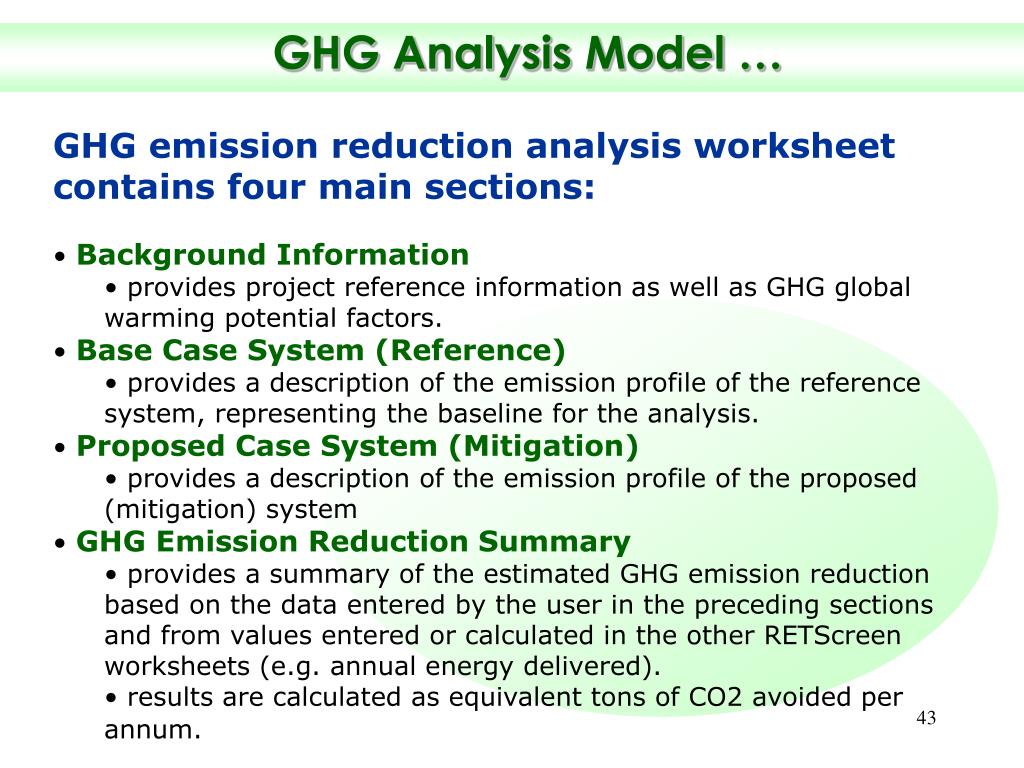 GHG Analysis Model …

GHG emission reduction analysis worksheet contains four main sections:

• Background Information
• provides project reference information as well as GHG global warming potential factors.
• Base Case System (Reference)
• provides a description of the emission profile of the reference system, representing the baseline for the analysis.
• Proposed Case System (Mitigation)
• provides a description of the emission profile of the proposed (mitigation) system
• GHG Emission Reduction Summary
• provides a summary of the estimated GHG emission reduction based on the data entered by the user in the preceding sections and from values entered or calculated in the other RETScreen worksheets (e.g. annual energy delivered).
• results are calculated as equivalent tons of CO2 avoided per annum.

43